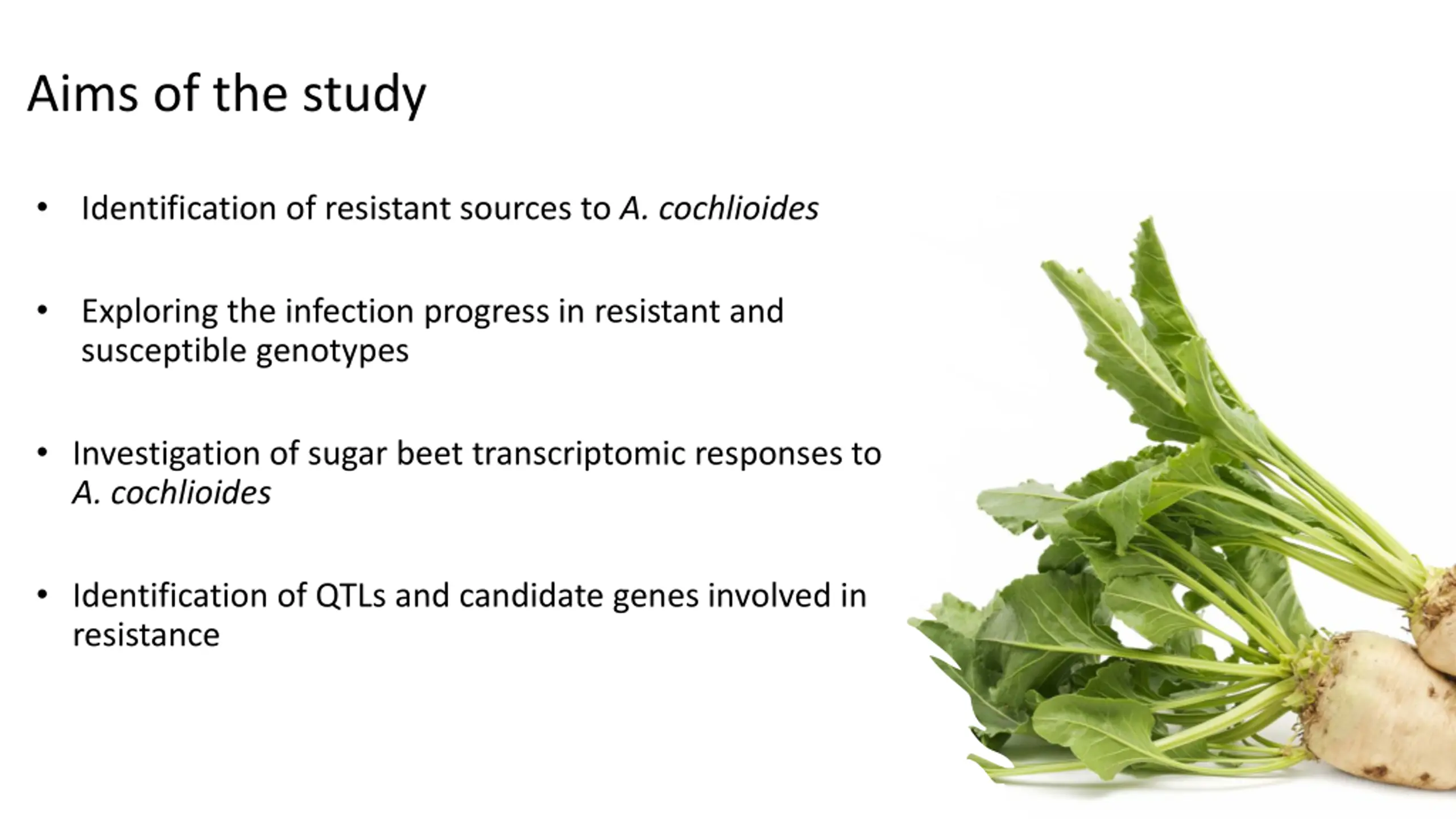 Aims of the study

• Identification of resistant sources to A. cochlioides

• Exploring the infection progress in resistant and susceptible genotypes

• Investigation of sugar beet transcriptomic responses to A. cochlioides

• Identification of QTLs and candidate genes involved in resistance